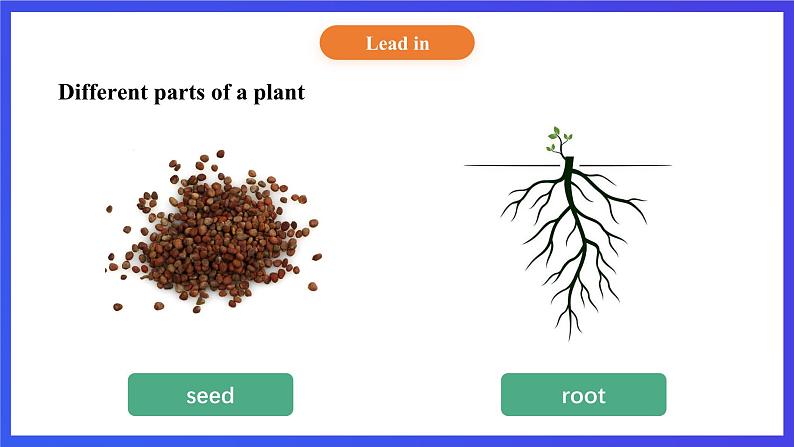 Lead in

Different parts of a plant

seed

root